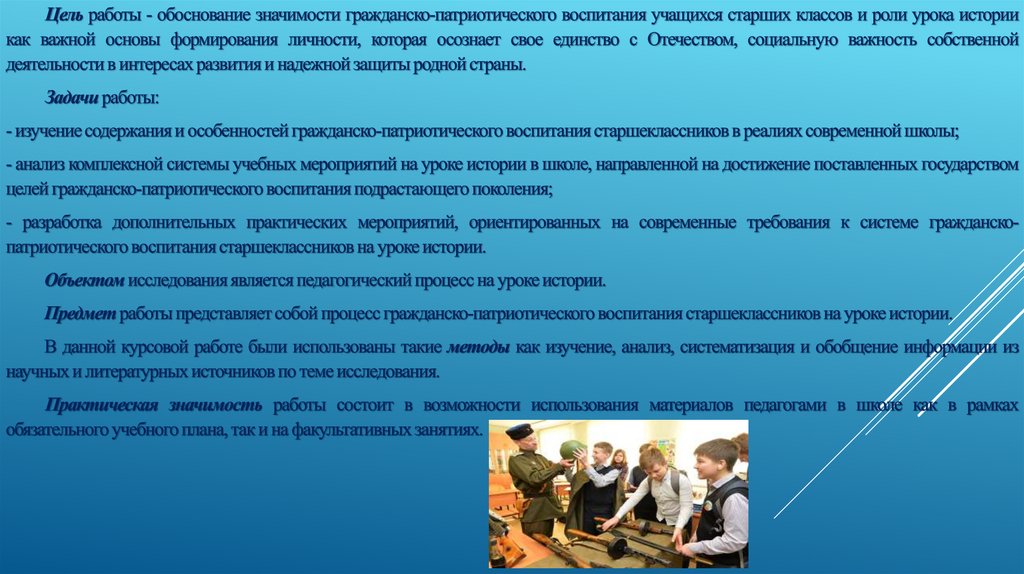 Цель работы - обоснование значимости гражданско-патриотического воспитания учащихся старших классов и роли урока истории как важной основы формирования личности, которая осознает свое единство с Отечеством, социальную важность собственной деятельности в интересах развития и надежной защиты родной страны.

Задачи работы:

- изучение содержания и особенностей гражданско-патриотического воспитания старшеклассников в реалиях современной школы;

- анализ комплексной системы учебных мероприятий на уроке истории в школе, направленной на достижение поставленных государством целей гражданско-патриотического воспитания подрастающего поколения;

- разработка дополнительных практических мероприятий, ориентированных на современные требования к системе гражданско-патриотического воспитания старшеклассников на уроке истории.

Объектом исследования является педагогический процесс на уроке истории.

Предмет работы представляет собой процесс гражданско-патриотического воспитания старшеклассников на уроке истории.

В данной курсовой работе были использованы такие методы как изучение, анализ, систематизация и обобщение информации из научных и литературных источников по теме исследования.

Практическая значимость работы состоит в возможности использования материалов педагогами в школе как в рамках обязательного учебного плана, так и на факультативных занятиях.